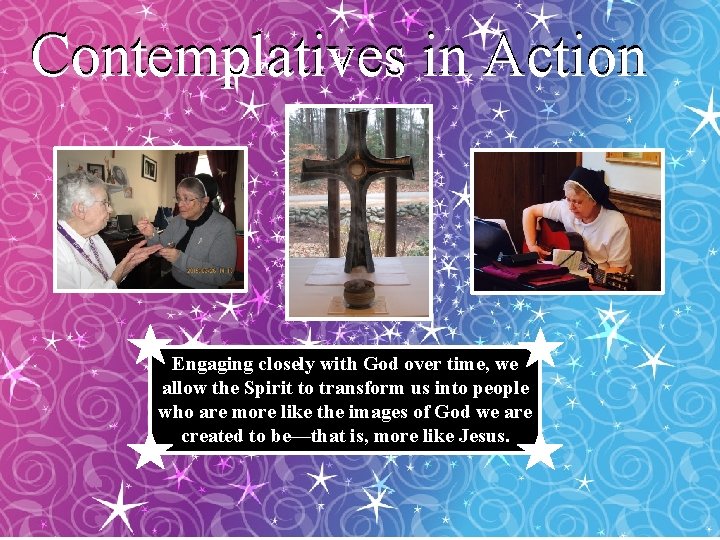 Contemplatives in Action

Engaging closely with God over time, we allow the Spirit to transform us into people who are more like the images of God we are created to be—that is, more like Jesus.